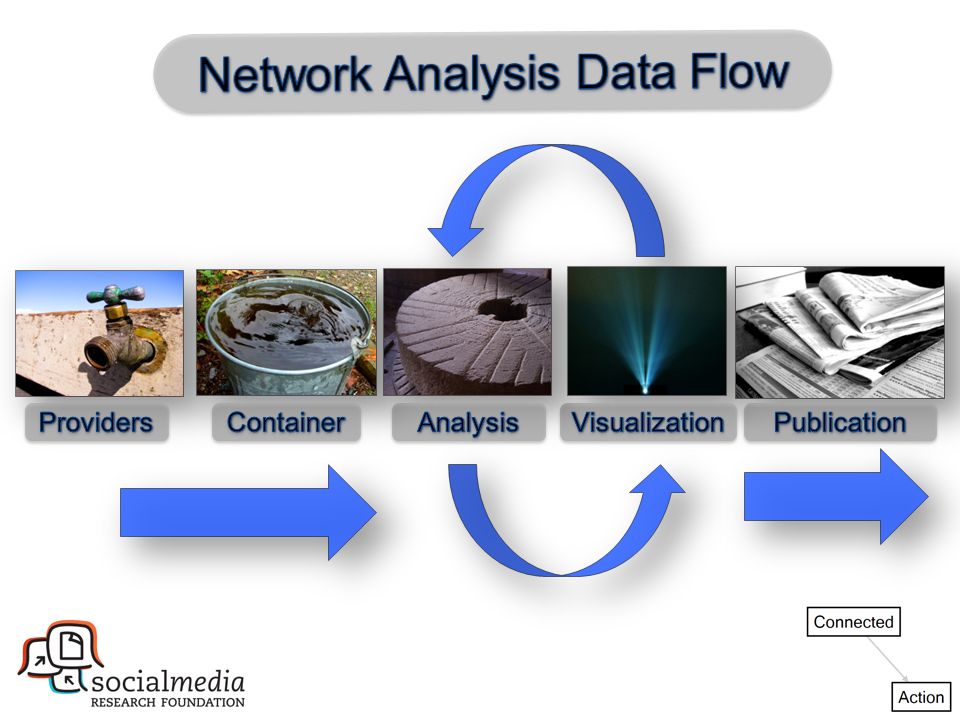 Network Analysis Data Flow

Providers

Container

Analysis

Visualization

Publication

socialmedia
RESEARCH FOUNDATION

Connected

Action